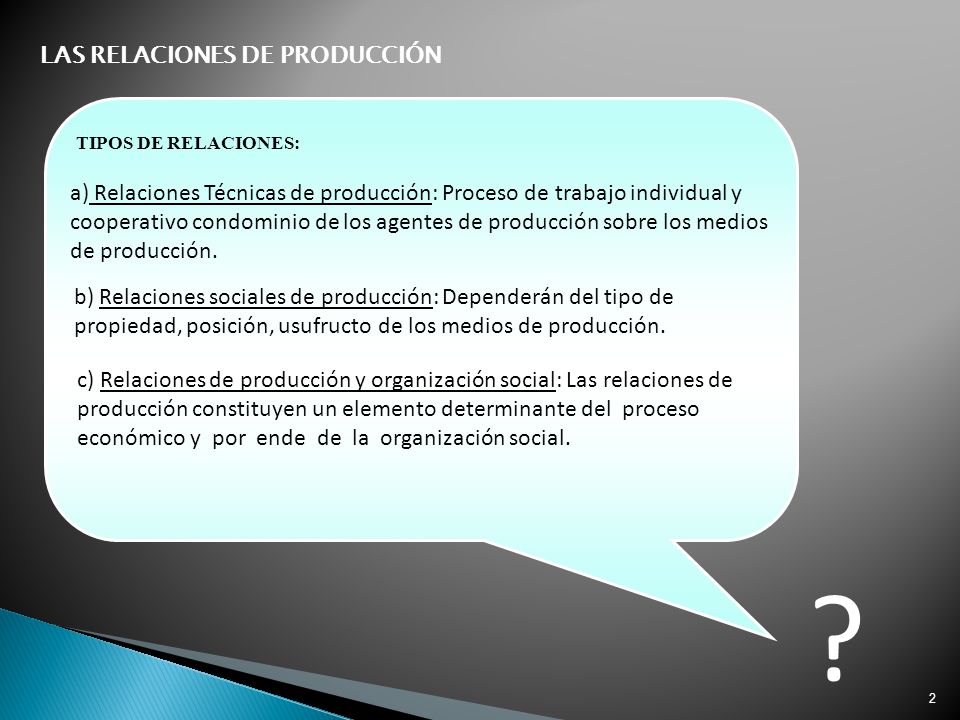 LAS RELACIONES DE PRODUCCIÓN

TIPOS DE RELACIONES:

a) Relaciones Técnicas de producción: Proceso de trabajo individual y cooperativo condominio de los agentes de producción sobre los medios de producción.

b) Relaciones sociales de producción: Dependerán del tipo de propiedad, posición, usufructo de los medios de producción.

c) Relaciones de producción y organización social: Las relaciones de producción constituyen un elemento determinante del proceso económico y por ende de la organización social.

?

2